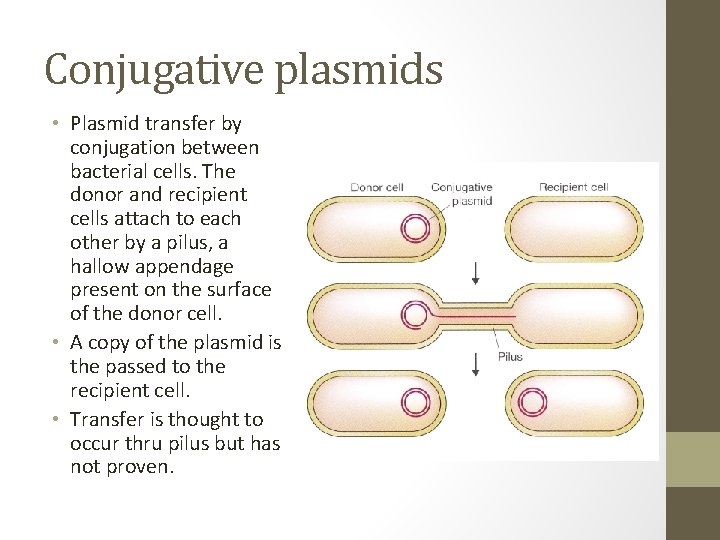 Conjugative plasmids

• Plasmid transfer by conjugation between bacterial cells. The donor and recipient cells attach to each other by a pilus, a hallow appendage present on the surface of the donor cell.
• A copy of the plasmid is the passed to the recipient cell.
• Transfer is thought to occur thru pilus but has not proven.

Donor cell
Conjugative plasmid
Recipient cell
Pilus